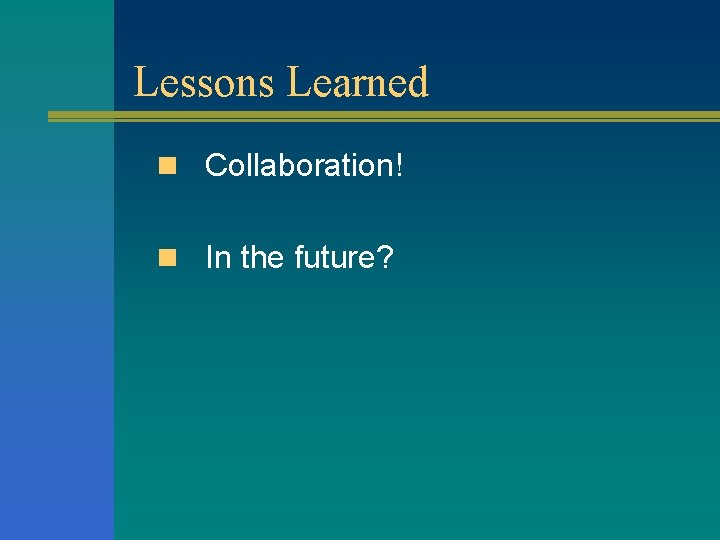 Lessons Learned

Collaboration!

In the future?